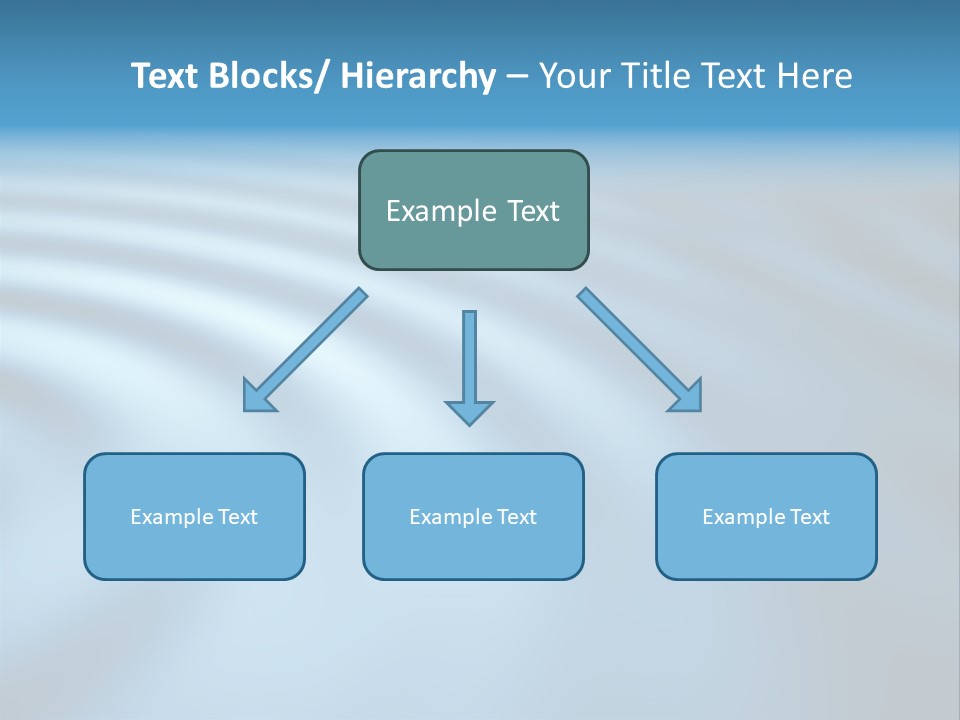 Text Blocks/ Hierarchy – Your Title Text Here

Example Text

Example Text

Example Text

Example Text